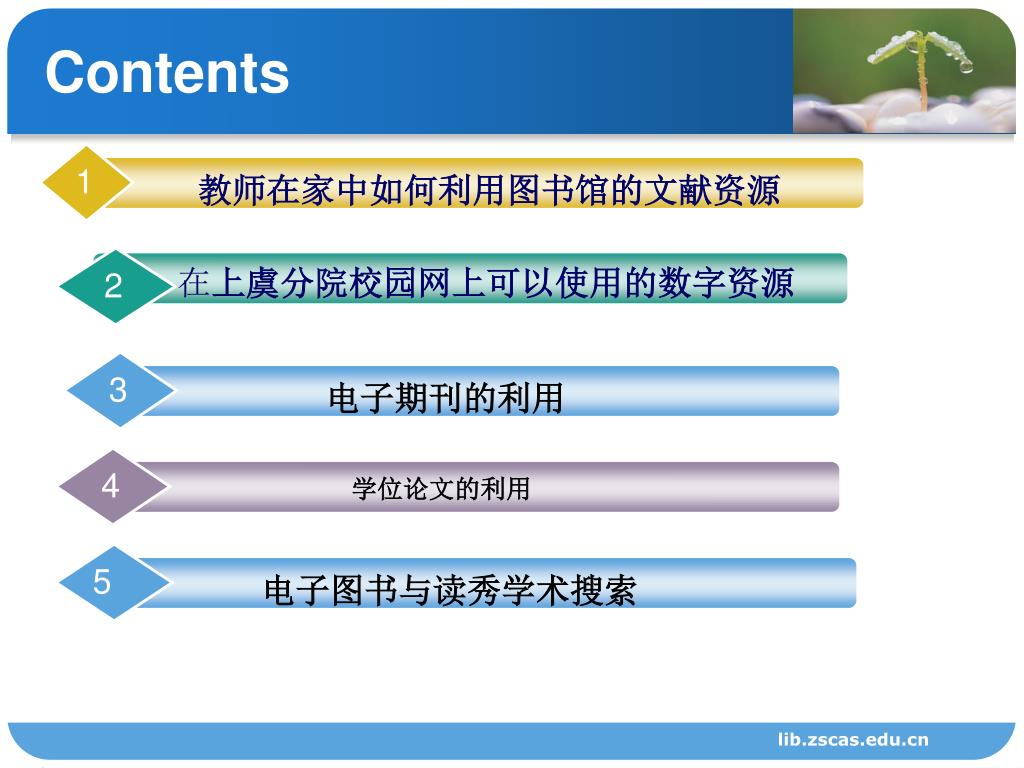 Contents

1 教师在家中如何利用图书馆的文献资源

2 在上虞分院校园网上可以使用的数字资源

3 电子期刊的利用

4 学位论文的利用

5 电子图书与读秀学术搜索

lib.zscas.edu.cn